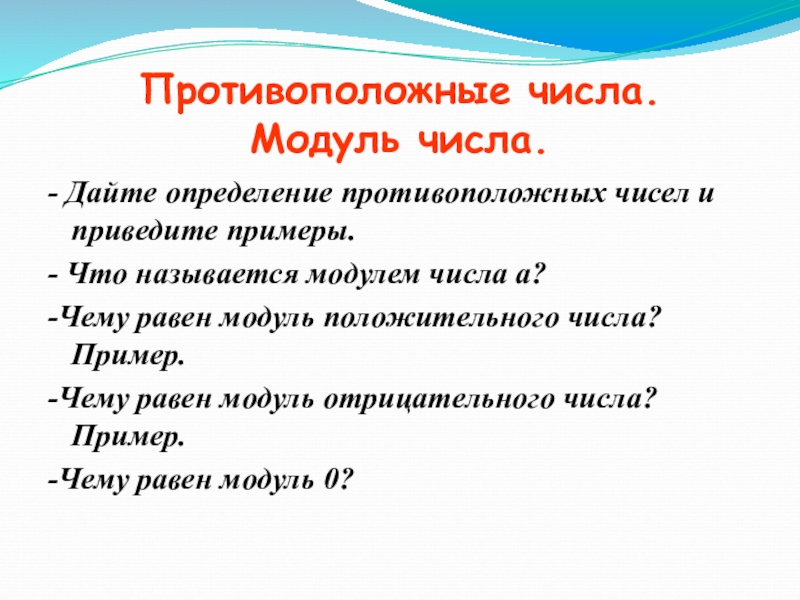 Противоположные числа. Модуль числа.

- Дайте определение противоположных чисел и приведите примеры.

- Что называется модулем числа а?

-Чему равен модуль положительного числа? Пример.

-Чему равен модуль отрицательного числа? Пример.

-Чему равен модуль 0?